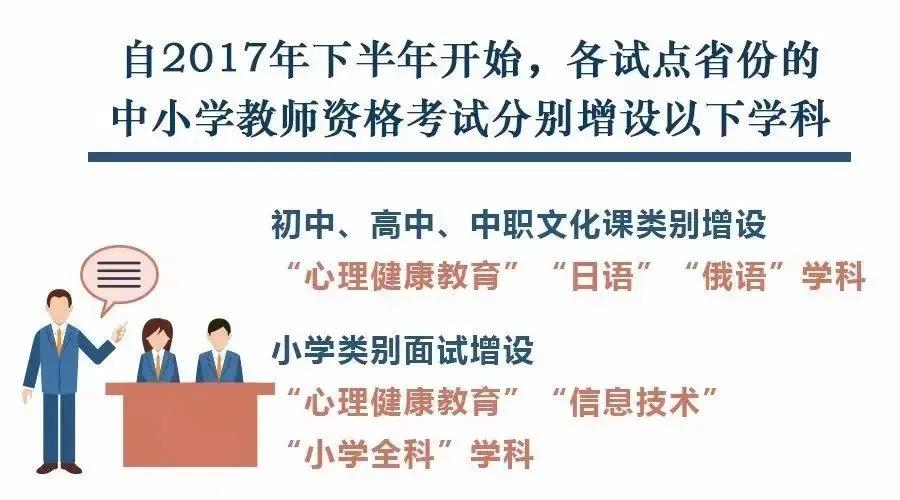 自2017年下半年开始，各试点省份的中小学教师资格考试分别增设以下学科

初中、高中、中职文化课类别增设
“心理健康教育”“日语”“俄语”学科

小学类别面试增设
“心理健康教育”“信息技术”
“小学全科”学科